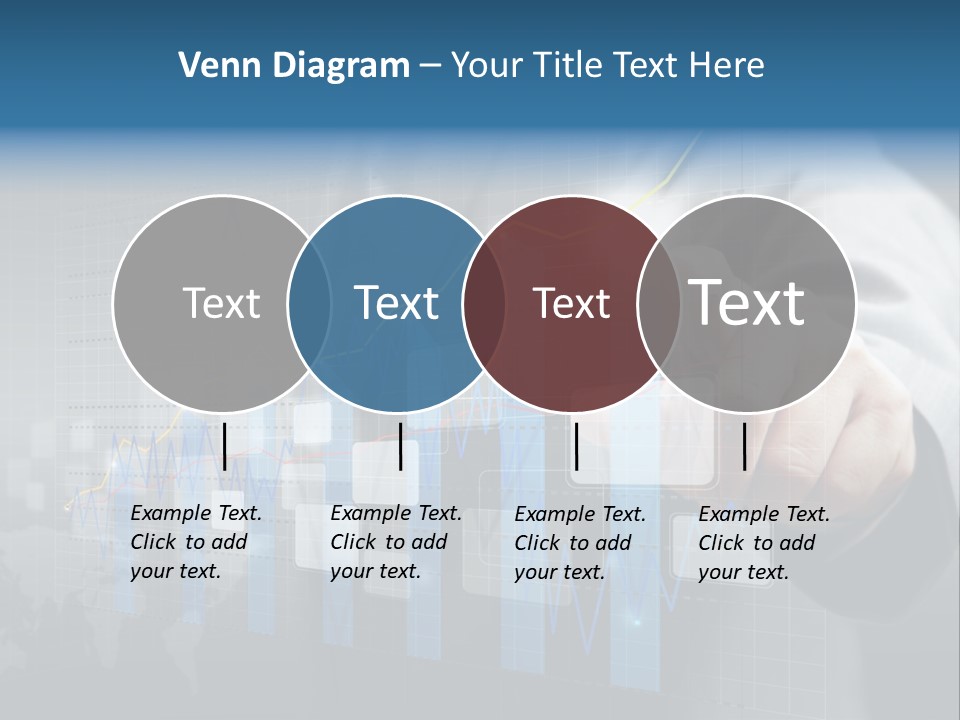 Venn Diagram – Your Title Text Here

Text

Text

Text

Text

Example Text. Click to add your text.

Example Text. Click to add your text.

Example Text. Click to add your text.

Example Text. Click to add your text.